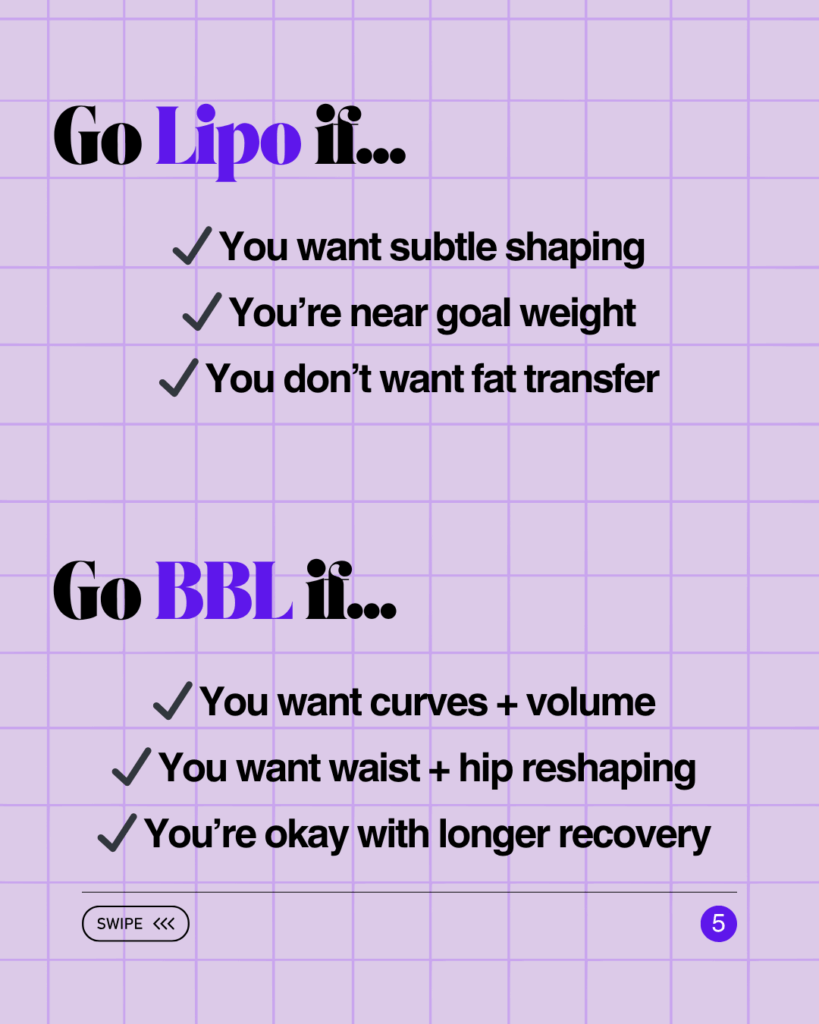 Go Lipo if...

✓ You want subtle shaping
✓ You're near goal weight
✓ You don't want fat transfer

Go BBL if...

✓ You want curves + volume
✓ You want waist + hip reshaping
✓ You're okay with longer recovery

SWIPE <<<

5